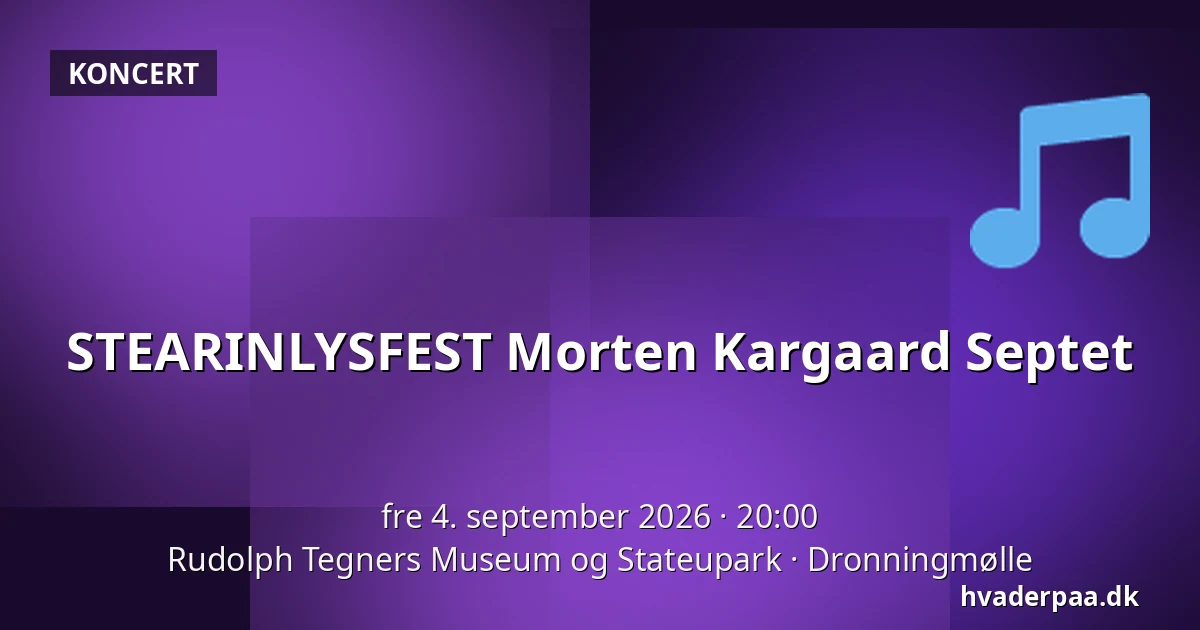 KONCERT

STEARINLYSFEST Morten Kargaard Septet

fre 4. september 2026 · 20:00
Rudolph Tegners Museum og Stateupark · Dronningmølle

hvaderpaa.dk